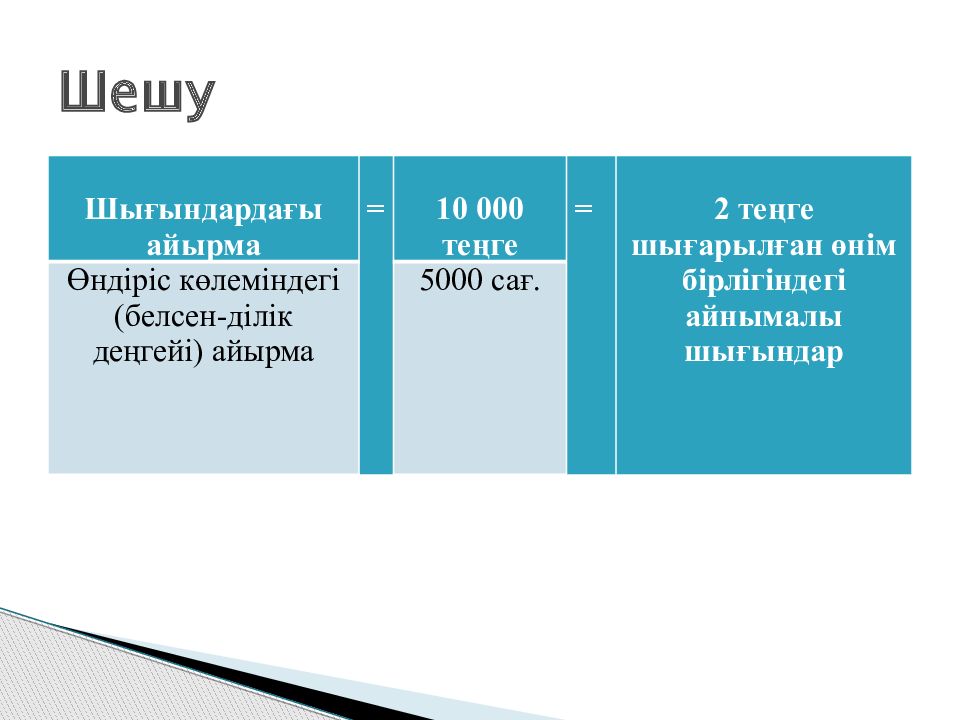 Шешу

| Шығындардағы айырма | = | 10 000 теңге | = | 2 теңге шығарылған өнім бірлігіндегі айнымалы шығындар |
|---|---|---|---|---|
| Өндіріс көлеміндегі (белсен-ділік деңгейі) айырма | | 5000 сағ. | | |